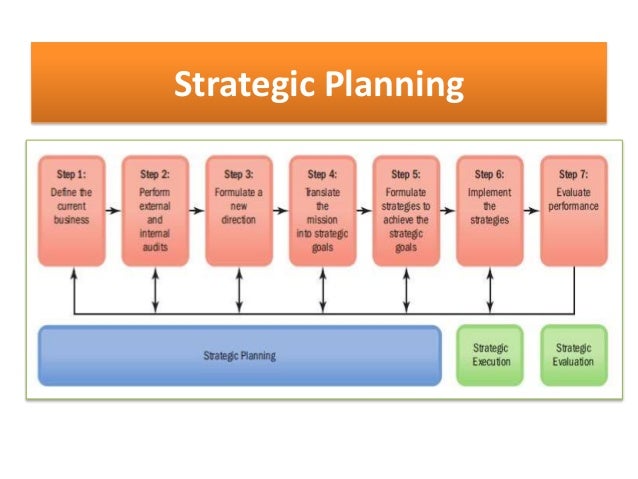 Strategic Planning

Step 1: Define the current business

Step 2: Perform external and internal audits

Step 3: Formulate a new direction

Step 4: Translate the mission into strategic goals

Step 5: Formulate strategies to achieve the strategic goals

Step 6: Implement the strategies

Step 7: Evaluate performance

Strategic Planning

Strategic Execution

Strategic Evaluation